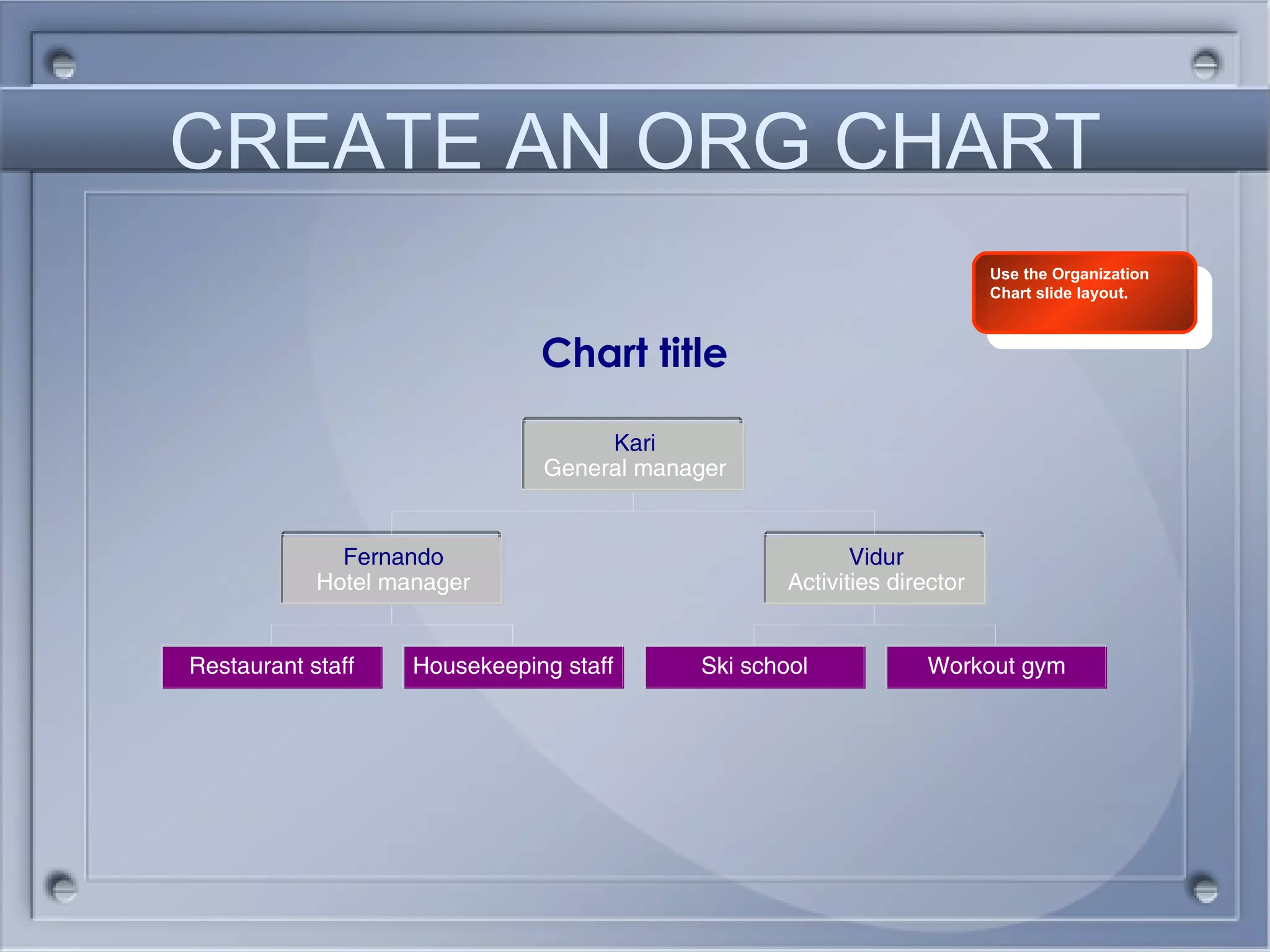 CREATE AN ORG CHART

Use the Organization Chart slide layout.

Chart title

Kari
General manager

Fernando
Hotel manager

Vidur
Activities director

Restaurant staff

Housekeeping staff

Ski school

Workout gym